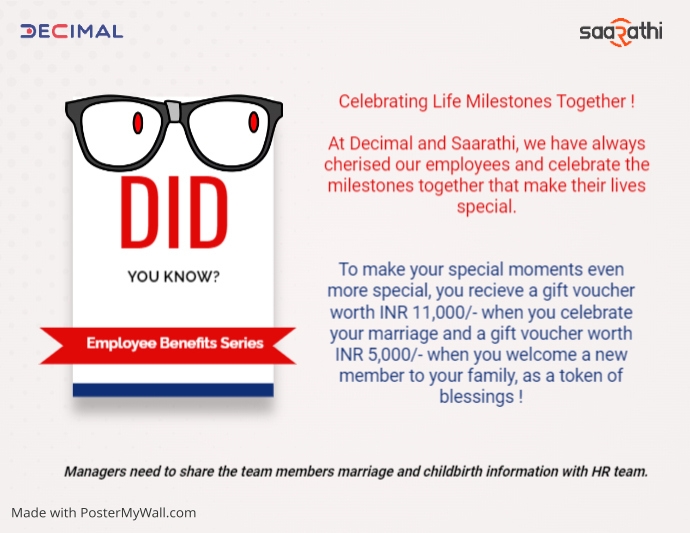 DECIMAL

saarathi

DID

YOU KNOW?

Employee Benefits Series

Celebrating Life Milestones Together !

At Decimal and Saarathi, we have always cherised our employees and celebrate the milestones together that make their lives special.

To make your special moments even more special, you recieve a gift voucher worth INR 11,000/- when you celebrate your marriage and a gift voucher worth INR 5,000/- when you welcome a new member to your family, as a token of blessings !

Managers need to share the team members marriage and childbirth information with HR team.

Made with PosterMyWall.com